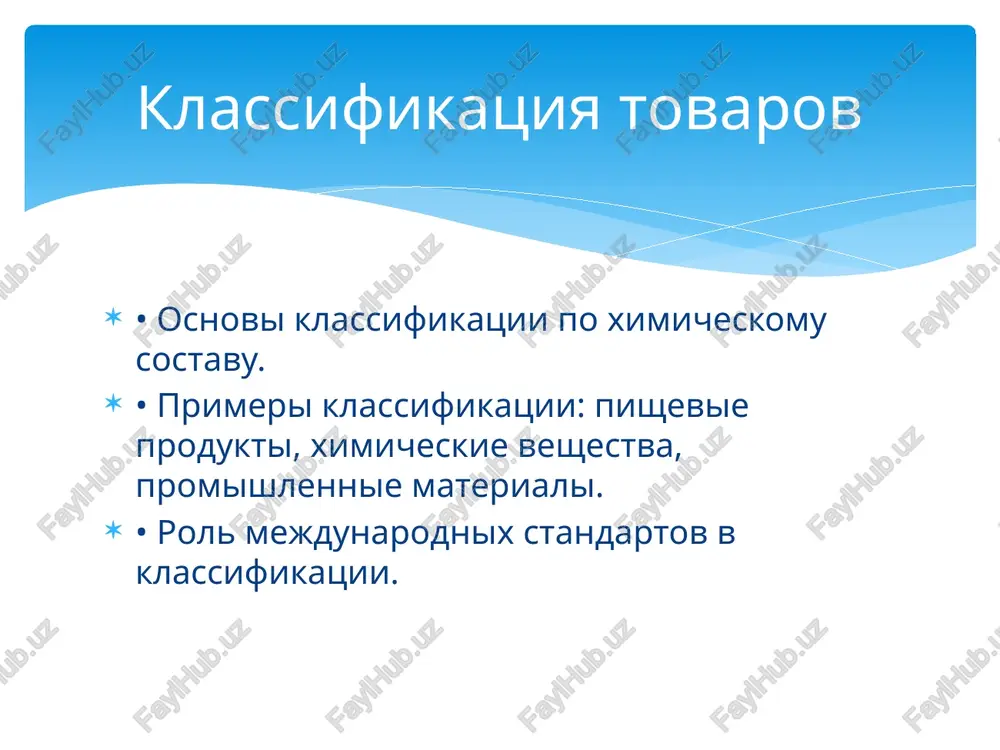 Классификация товаров

• Основы классификации по химическому составу.
• Примеры классификации: пищевые продукты, химические вещества, промышленные материалы.
• Роль международных стандартов в классификации.

FaylHub.uz